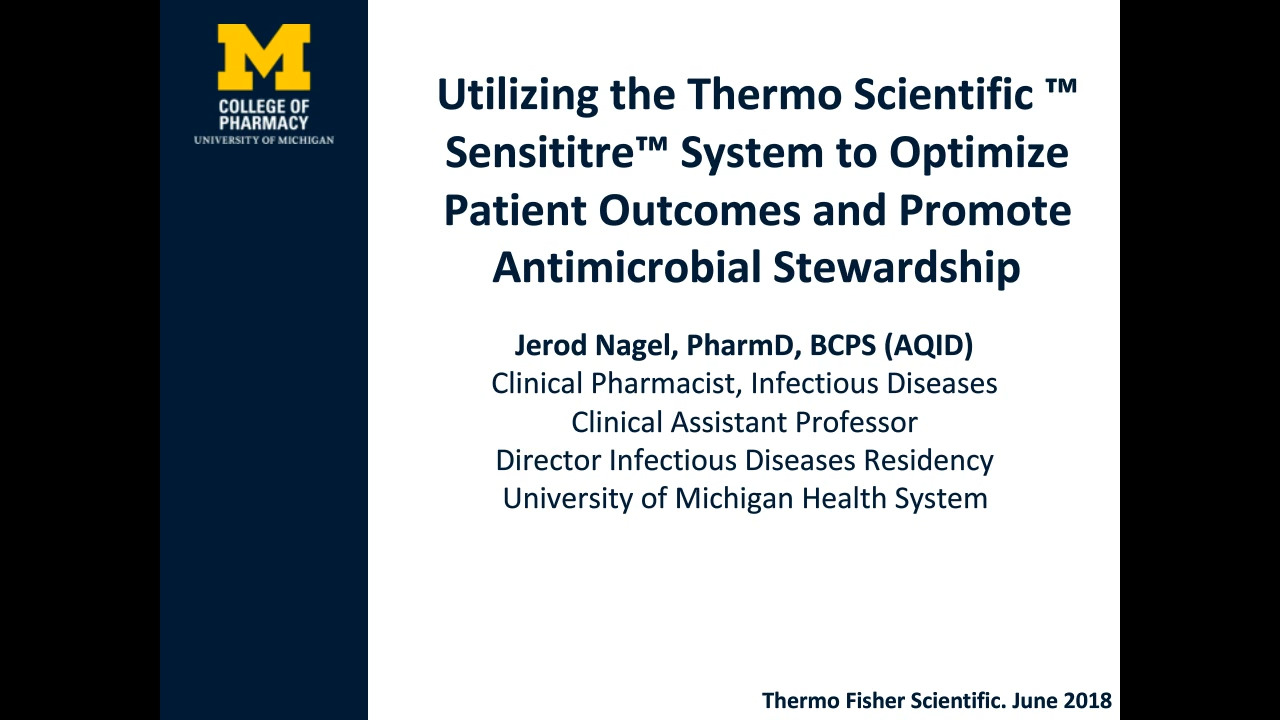 M
COLLEGE OF
PHARMACY
UNIVERSITY OF MICHIGAN

Utilizing the Thermo Scientific ™ Sensititre™ System to Optimize Patient Outcomes and Promote Antimicrobial Stewardship

Jerod Nagel, PharmD, BCPS (AQID)
Clinical Pharmacist, Infectious Diseases
Clinical Assistant Professor
Director Infectious Diseases Residency
University of Michigan Health System

Thermo Fisher Scientific. June 2018